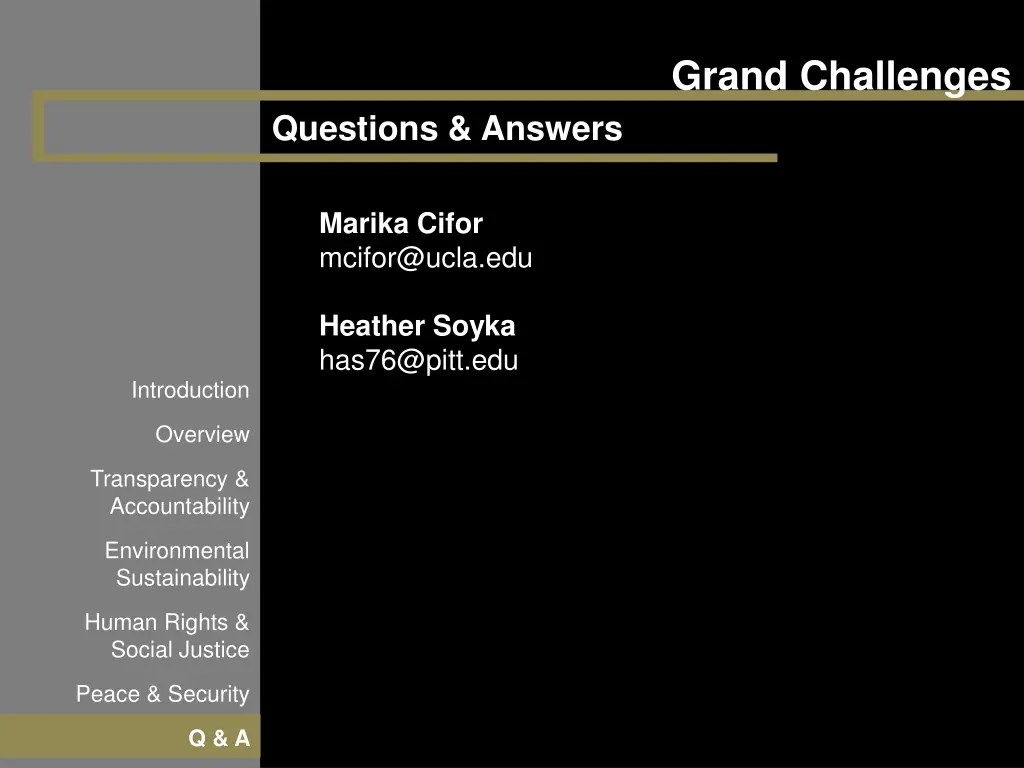 Grand Challenges

Questions & Answers

Marika Cifor
mcifor@ucla.edu

Heather Soyka
has76@pitt.edu

Introduction

Overview

Transparency & Accountability

Environmental Sustainability

Human Rights & Social Justice

Peace & Security

Q & A